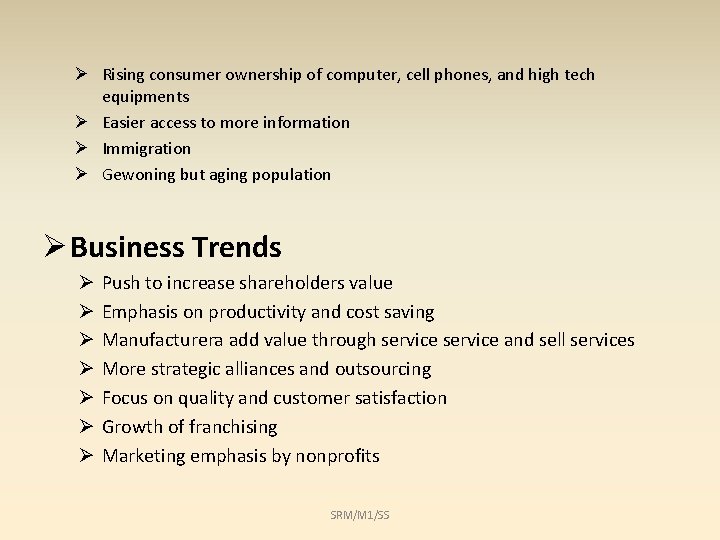 ➢ Rising consumer ownership of computer, cell phones, and high tech equipments
➢ Easier access to more information
➢ Immigration
➢ Gewoning but aging population

➢ Business Trends
➢ Push to increase shareholders value
➢ Emphasis on productivity and cost saving
➢ Manufacturera add value through service service and sell services
➢ More strategic alliances and outsourcing
➢ Focus on quality and customer satisfaction
➢ Growth of franchising
➢ Marketing emphasis by nonprofits

SRM/M1/SS